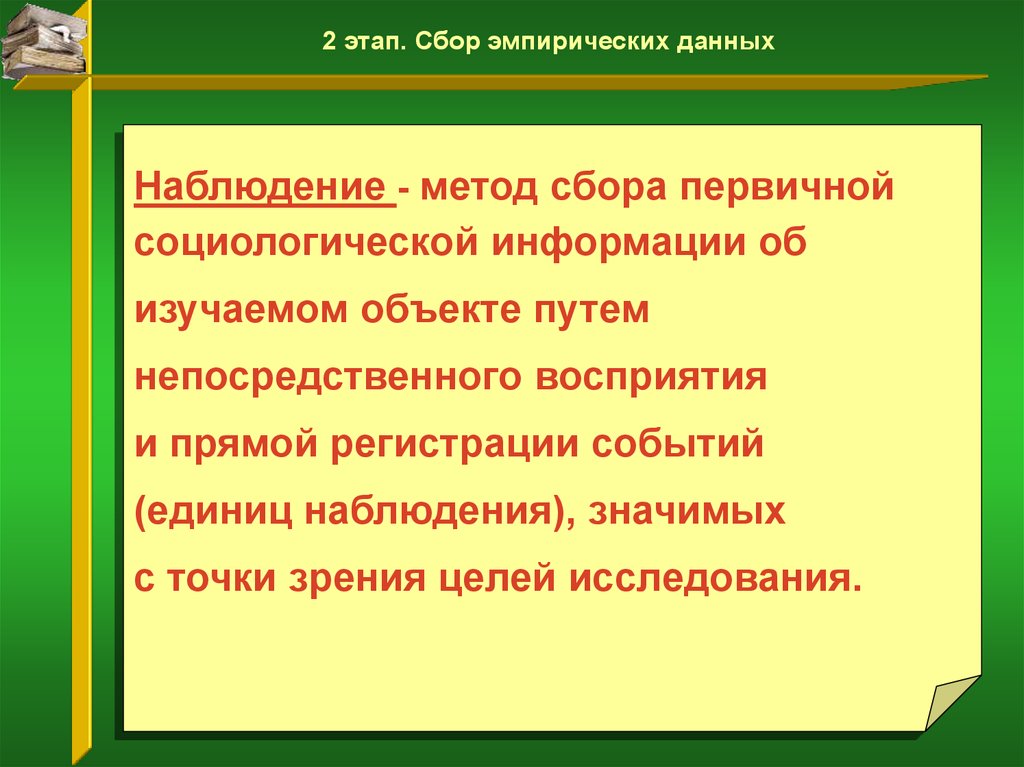 2 этап. Сбор эмпирических данных

Наблюдение - метод сбора первичной социологической информации об изучаемом объекте путем непосредственного восприятия и прямой регистрации событий (единиц наблюдения), значимых с точки зрения целей исследования.